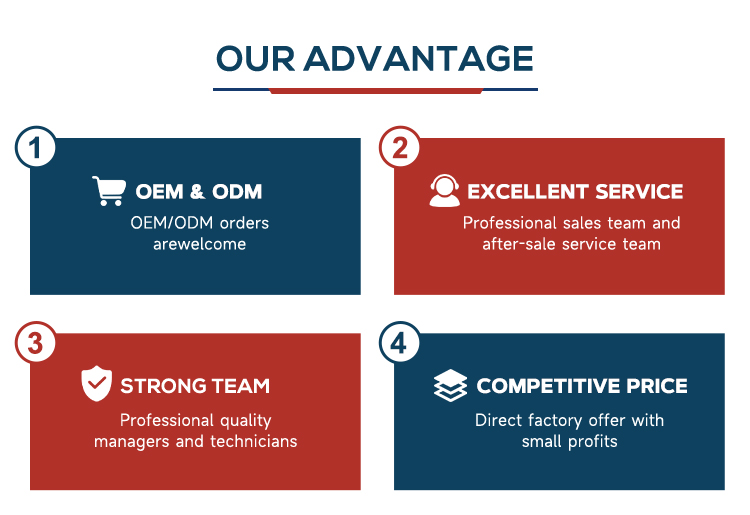 OUR ADVANTAGE

1

OEM & ODM

OEM/ODM orders arewelcome

2

EXCELLENT SERVICE

Professional sales team and after-sale service team

3

STRONG TEAM

Professional quality managers and technicians

4

COMPETITIVE PRICE

Direct factory offer with small profits